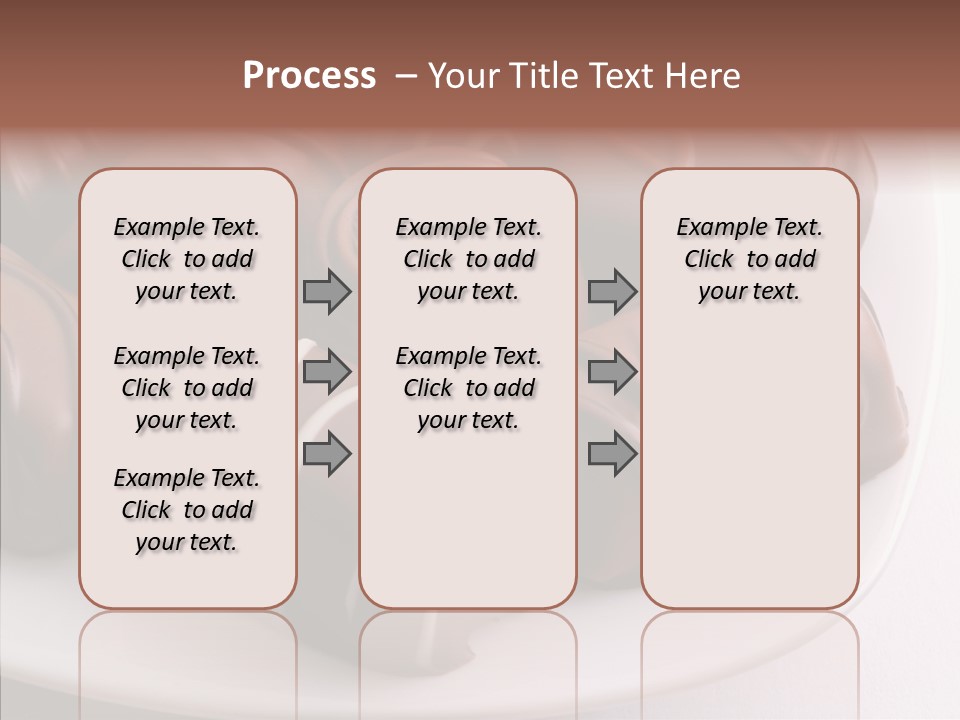 Process – Your Title Text Here

Example Text. Click to add your text.

Example Text. Click to add your text.

Example Text. Click to add your text.

Example Text. Click to add your text.

Example Text. Click to add your text.

Example Text. Click to add your text.